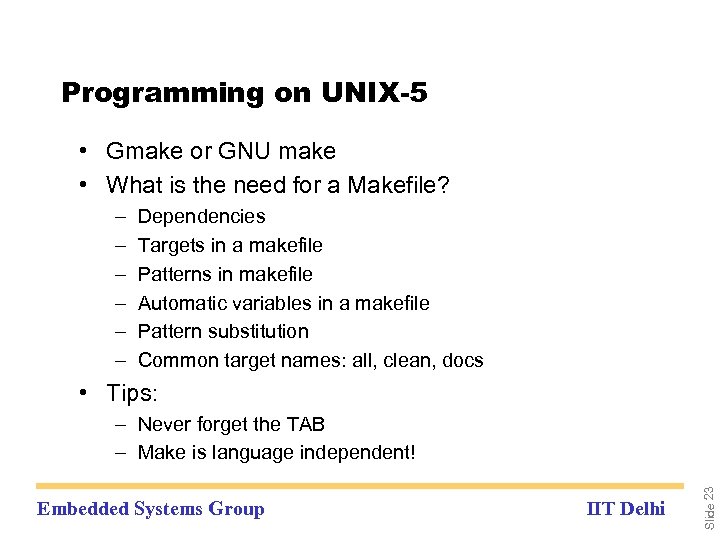 Programming on UNIX-5

• Gmake or GNU make
• What is the need for a Makefile?
– Dependencies
– Targets in a makefile
– Patterns in makefile
– Automatic variables in a makefile
– Pattern substitution
– Common target names: all, clean, docs
• Tips:
– Never forget the TAB
– Make is language independent!

Embedded Systems Group

IIT Delhi

Slide 23